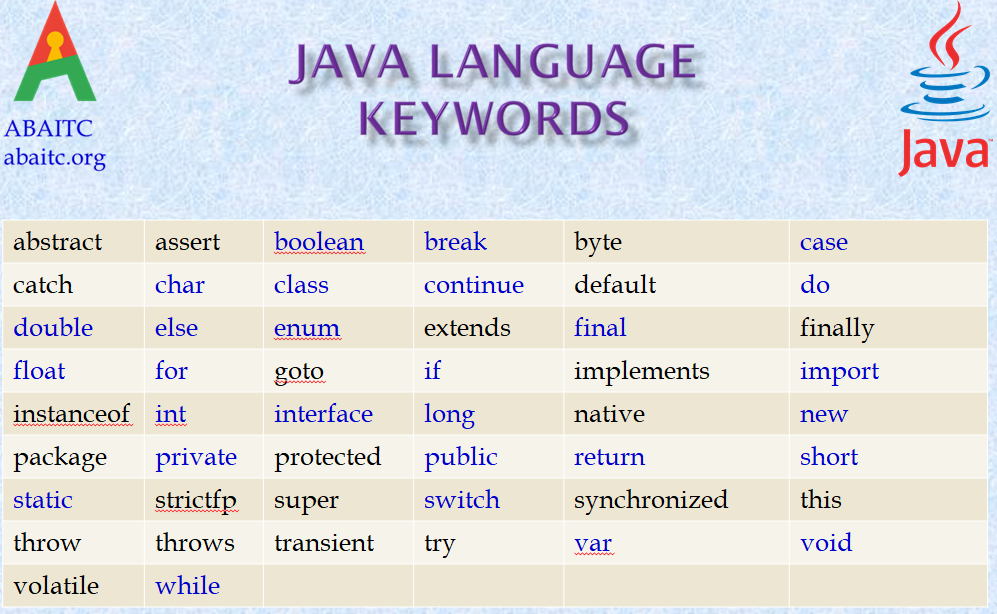 ABAITC
abaitc.org

JAVA LANGUAGE KEYWORDS

Java

| abstract | assert | boolean | break | byte | case |
|---|---|---|---|---|---|
| catch | char | class | continue | default | do |
| double | else | enum | extends | final | finally |
| float | for | goto | if | implements | import |
| instanceof | int | interface | long | native | new |
| package | private | protected | public | return | short |
| static | strictfp | super | switch | synchronized | this |
| throw | throws | transient | try | var | void |
| volatile | while | | | | |